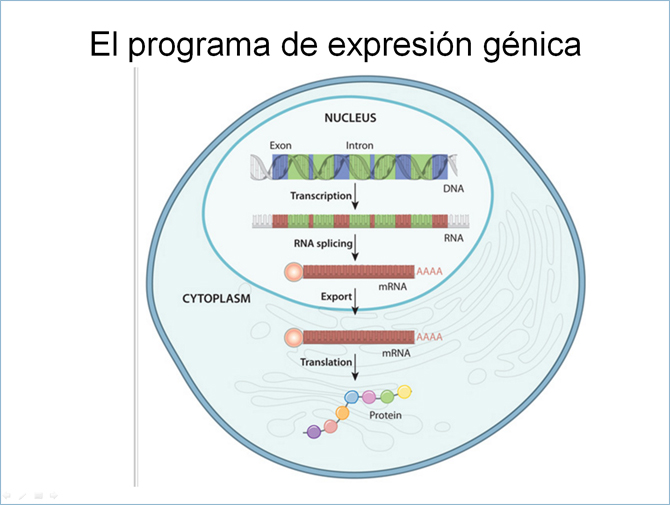 El programa de expresión génica

NUCLEUS

Exon

Intron

DNA

Transcription

RNA

RNA splicing

AAAA

mRNA

CYTOPLASM

Export

AAAA

mRNA

Translation

Protein